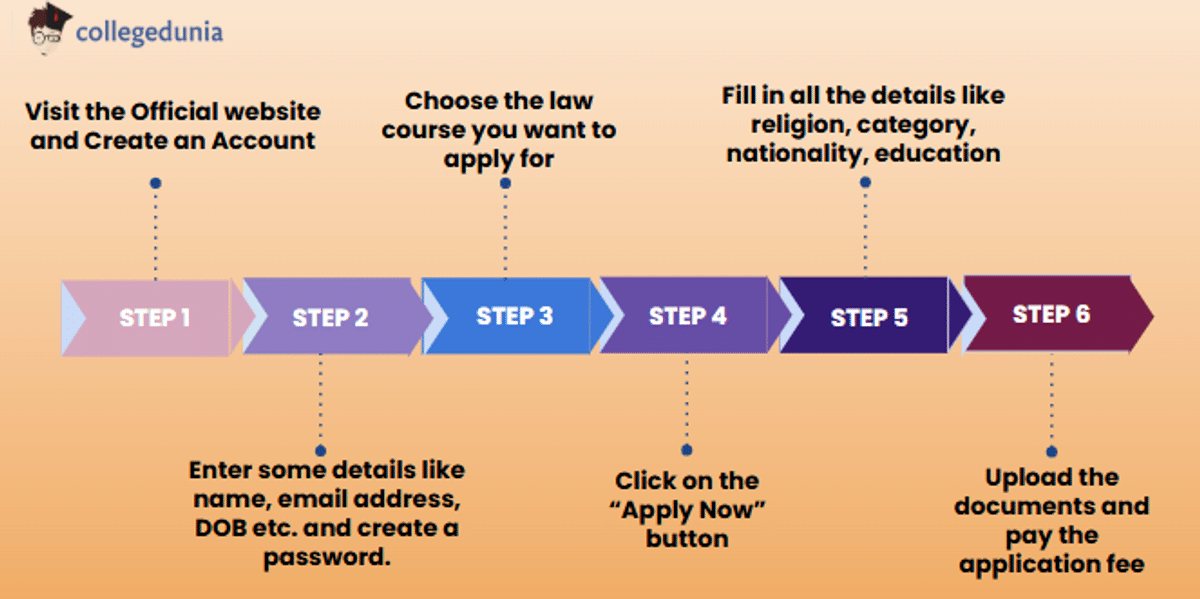 collegedunia

Visit the Official website and Create an Account

Choose the law course you want to apply for

Fill in all the details like religion, category, nationality, education

STEP 1

STEP 2

STEP 3

STEP 4

STEP 5

STEP 6

Enter some details like name, email address, DOB etc. and create a password.

Click on the "Apply Now" button

Upload the documents and pay the application fee